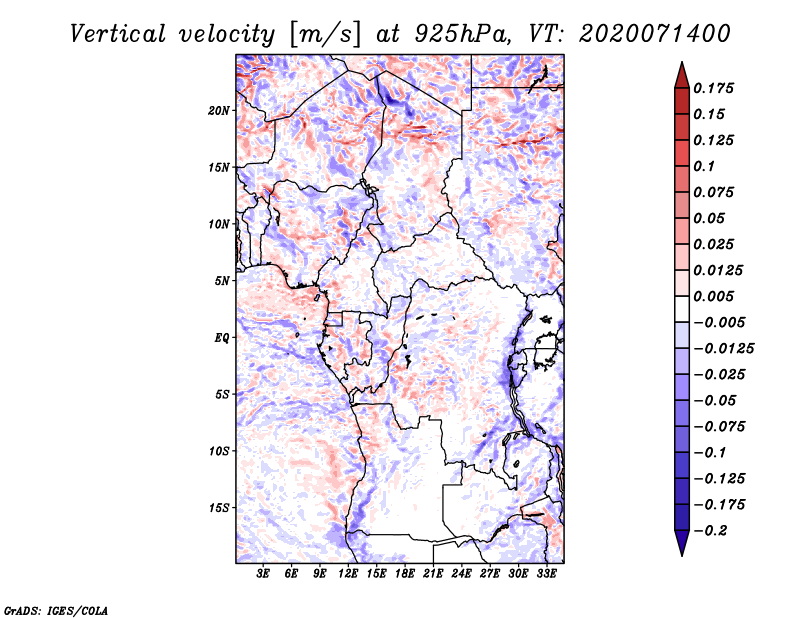 Vertical velocity [m/s] at 925hPa, VT: 2020071400

20N
15N
10N
5N
EQ
5S
10S
15S

3E 6E 9E 12E 15E 18E 21E 24E 27E 30E 33E

0.175
0.15
0.125
0.1
0.075
0.05
0.025
0.0125
0.005
−0.005
−0.0125
−0.025
−0.05
−0.075
−0.1
−0.125
−0.175
−0.2

GrADS: IGES/COLA